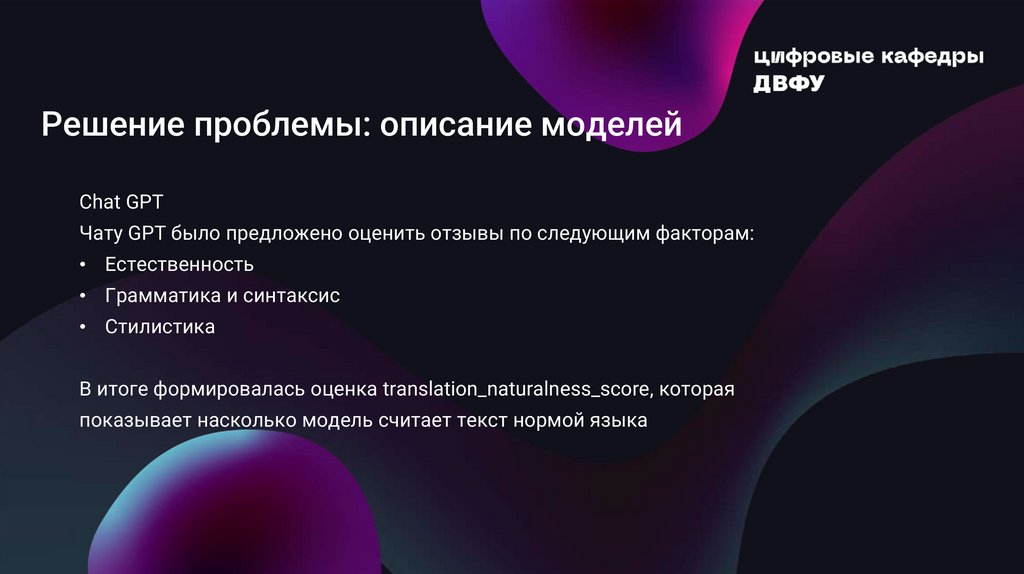 цифровые кафедры
ДВФУ

Решение проблемы: описание моделей

Chat GPT
Чату GPT было предложено оценить отзывы по следующим факторам:
• Естественность
• Грамматика и синтаксис
• Стилистика

В итоге формировалась оценка translation_naturalness_score, которая показывает насколько модель считает текст нормой языка